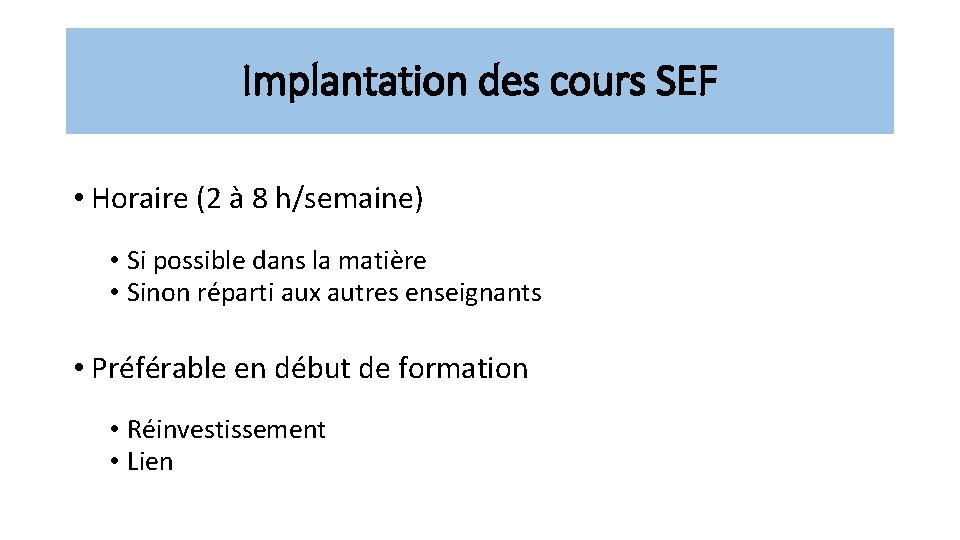 Implantation des cours SEF

• Horaire (2 à 8 h/semaine)

• Si possible dans la matière
• Sinon réparti aux autres enseignants

• Préférable en début de formation

• Réinvestissement
• Lien